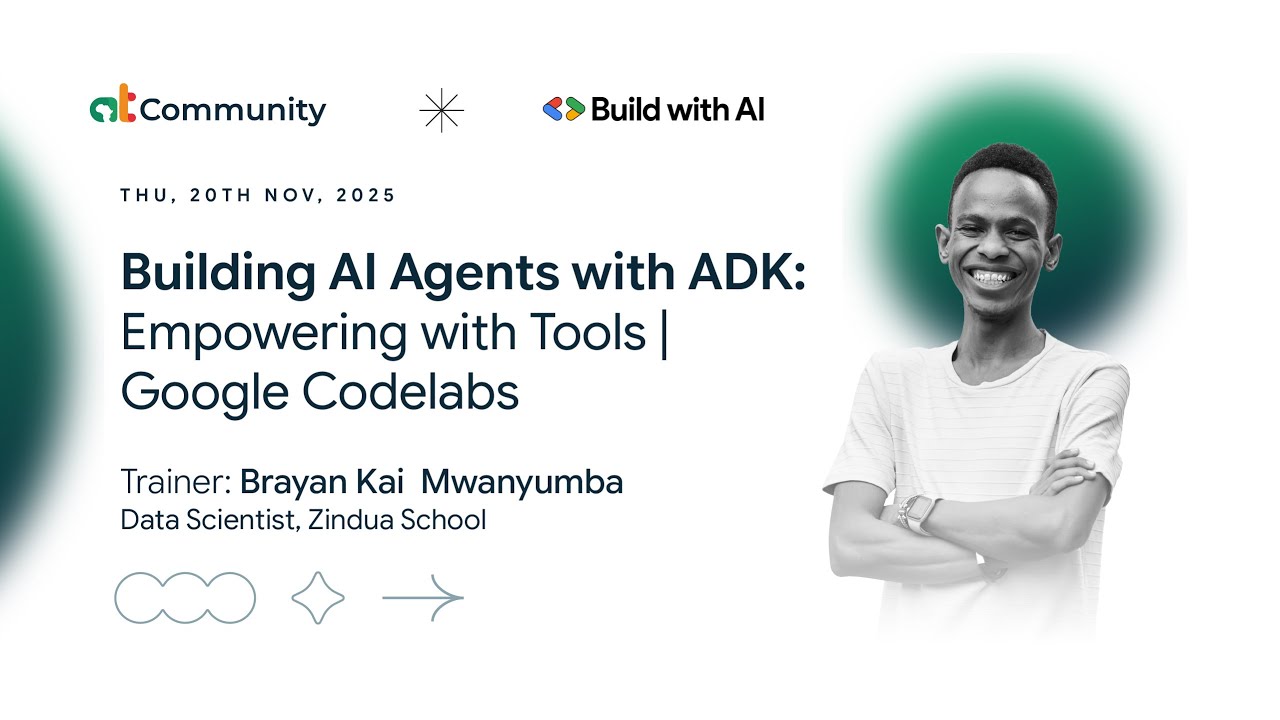 at Community

Build with AI

THU, 20TH NOV, 2025

Building AI Agents with ADK: Empowering with Tools | Google Codelabs

Trainer: Brayan Kai Mwanyumba
Data Scientist, Zindua School